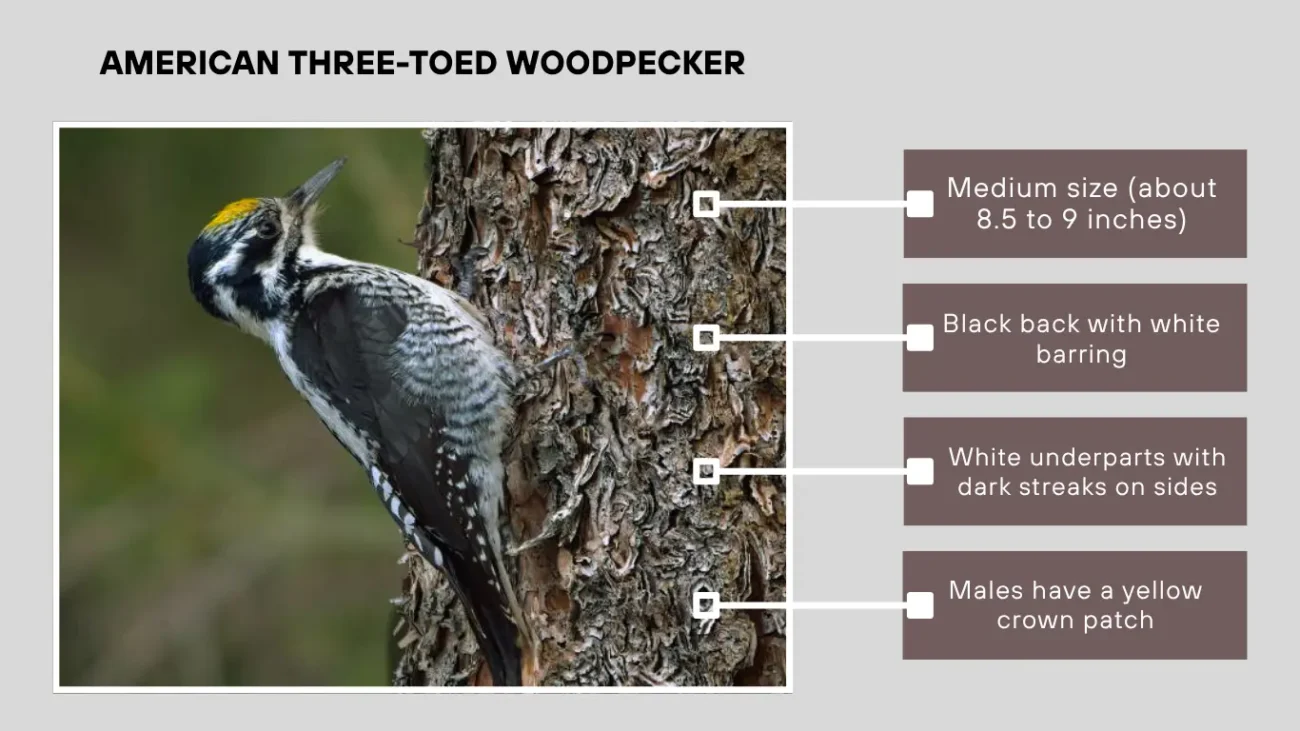 AMERICAN THREE-TOED WOODPECKER

Medium size (about 8.5 to 9 inches)

Black back with white barring

White underparts with dark streaks on sides

Males have a yellow crown patch